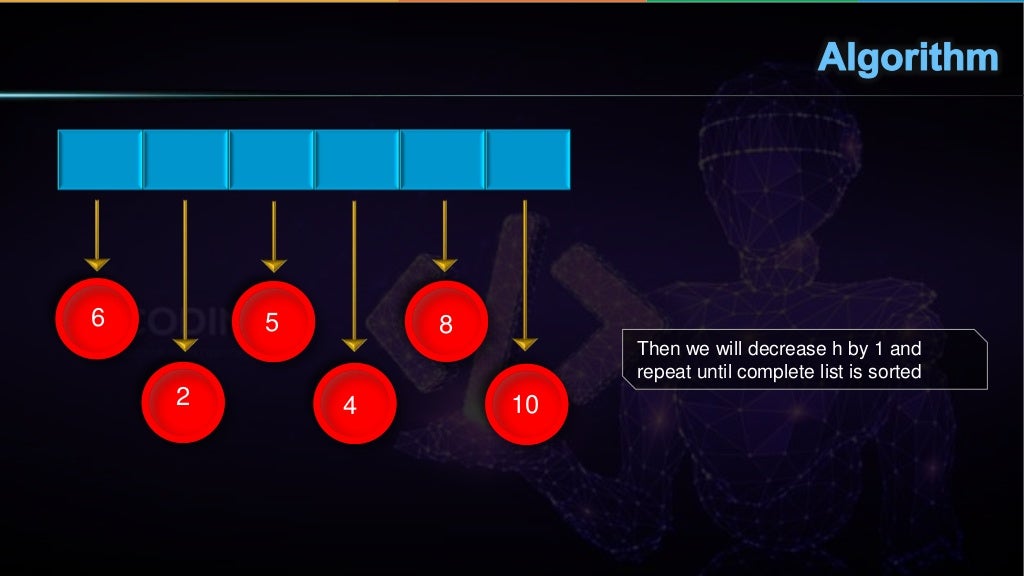 Algorithm

6
2
5
4
8
10

Then we will decrease h by 1 and repeat until complete list is sorted